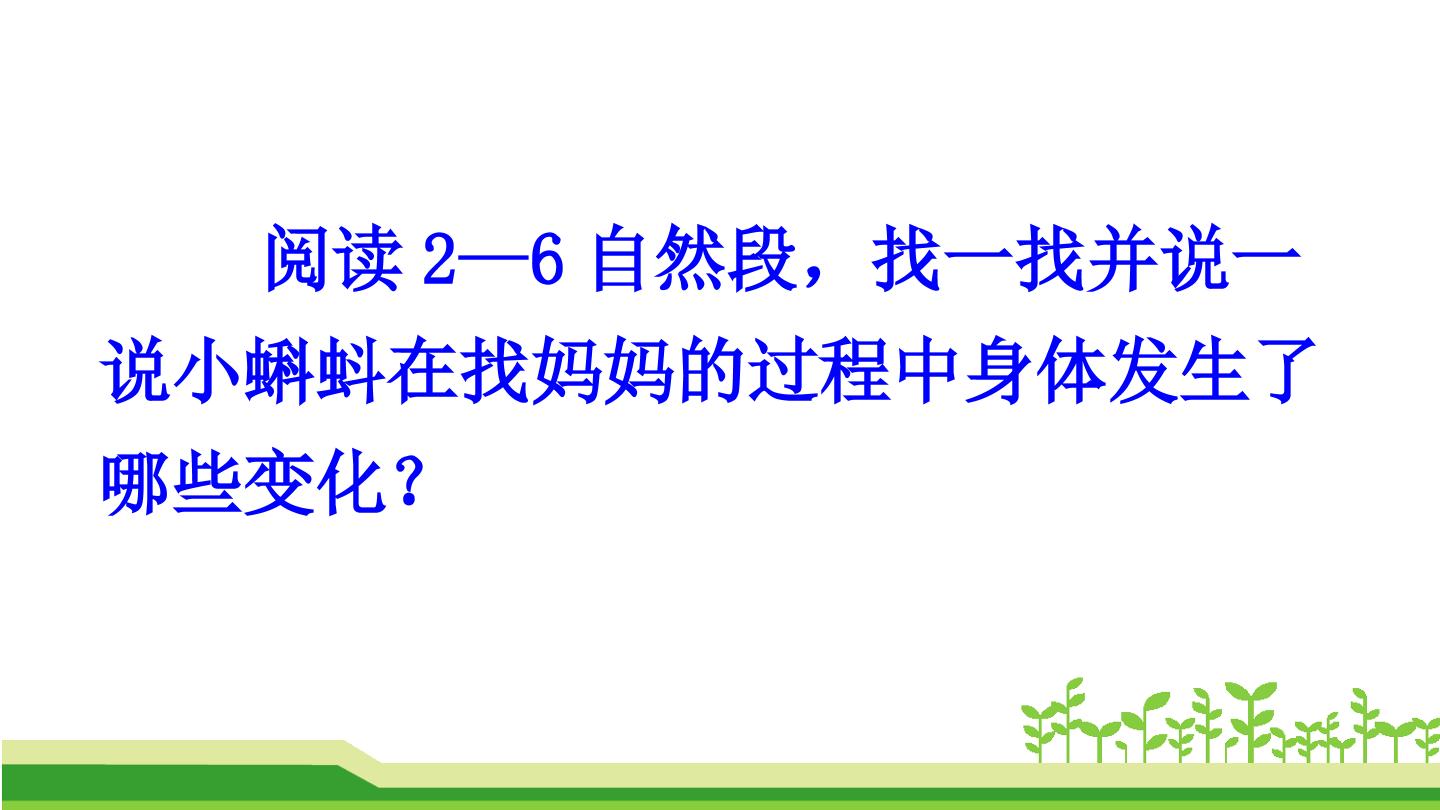 阅读2—6自然段，找一找并说一说小蝌蚪在找妈妈的过程中身体发生了哪些变化？